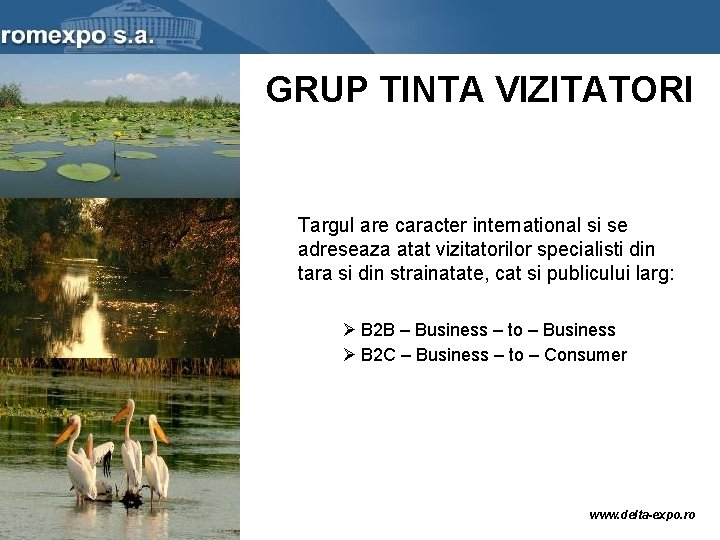 romexpo s.a.

GRUP TINTA VIZITATORI

Targul are caracter international si se adreseaza atat vizitatorilor specialisti din tara si din strainatate, cat si publicului larg:

➢ B2B – Business – to – Business
➢ B2C – Business – to – Consumer

www.delta-expo.ro